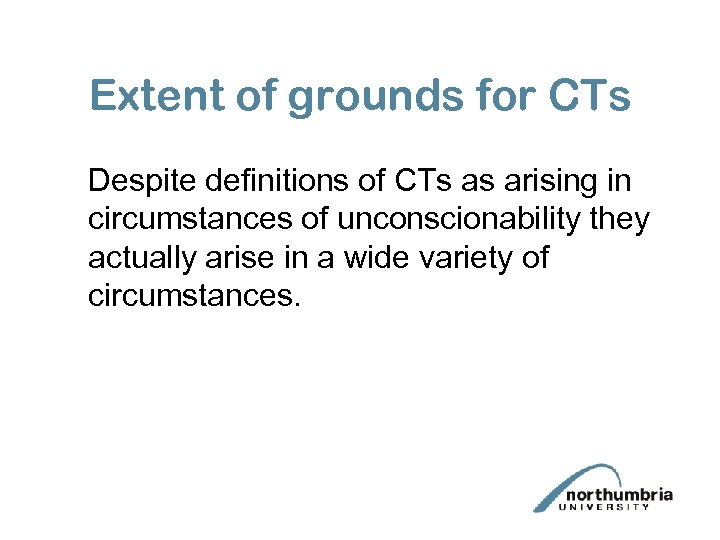 Extent of grounds for CTs

Despite definitions of CTs as arising in circumstances of unconscionability they actually arise in a wide variety of circumstances.

northumbria
UNIVERSITY